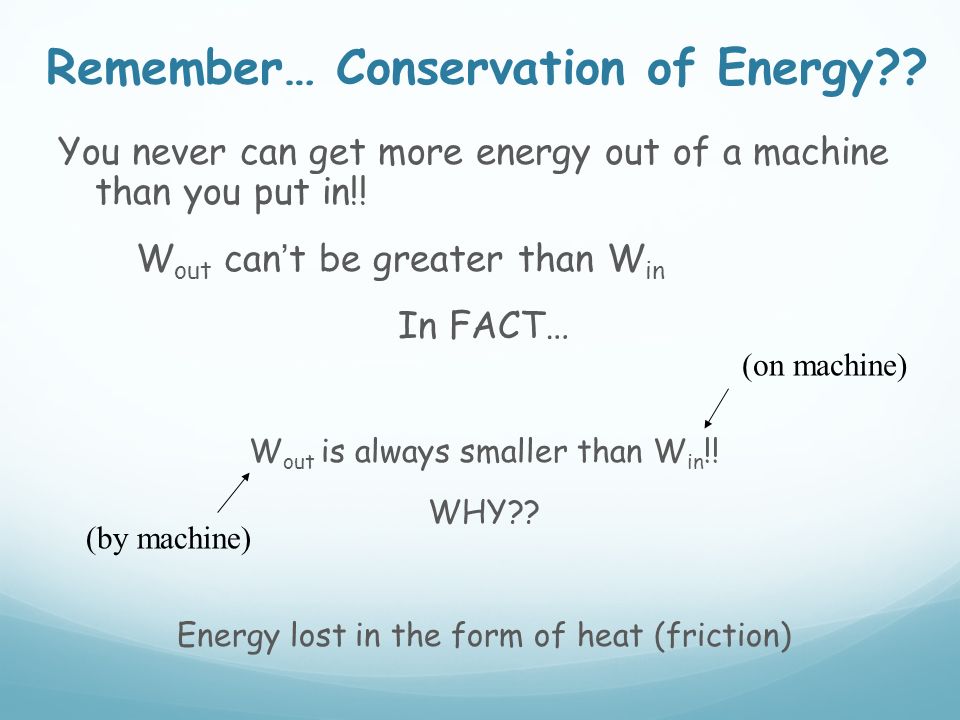 Remember… Conservation of Energy??

You never can get more energy out of a machine than you put in!!

$W_{out}$ can't be greater than $W_{in}$

In FACT…

(on machine)

$W_{out}$ is always smaller than $W_{in}$!!

WHY??

(by machine)

Energy lost in the form of heat (friction)